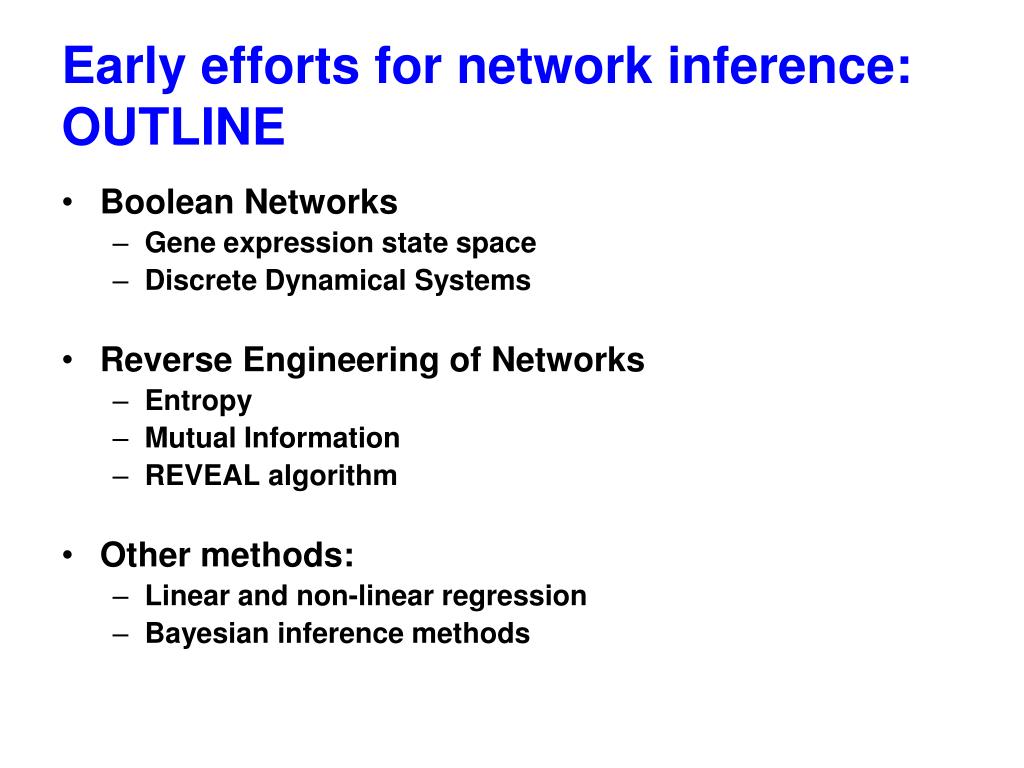 Early efforts for network inference: OUTLINE

• Boolean Networks
– Gene expression state space
– Discrete Dynamical Systems

• Reverse Engineering of Networks
– Entropy
– Mutual Information
– REVEAL algorithm

• Other methods:
– Linear and non-linear regression
– Bayesian inference methods